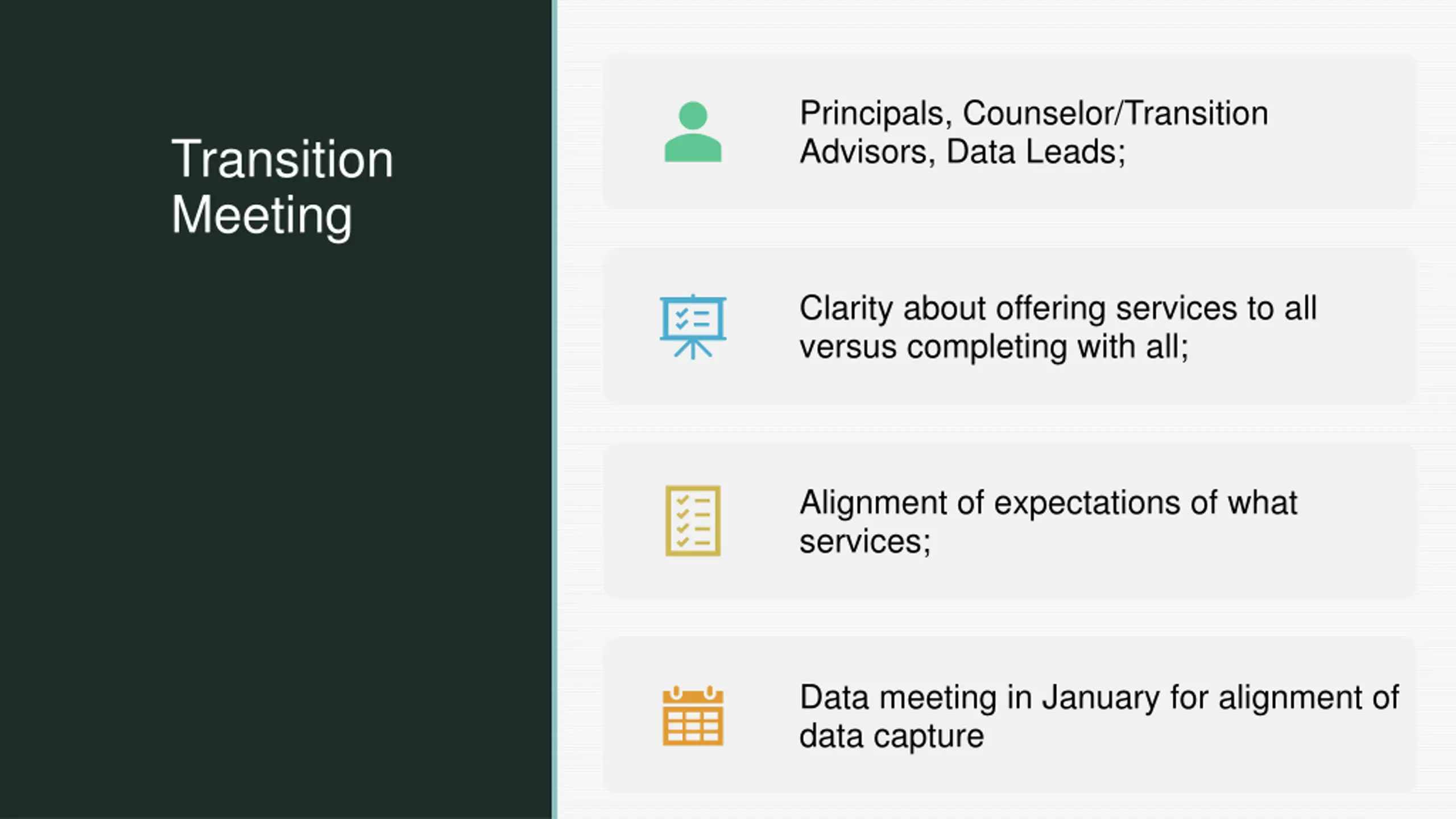 Transition Meeting

Principals, Counselor/Transition Advisors, Data Leads;

Clarity about offering services to all versus completing with all;

Alignment of expectations of what services;

Data meeting in January for alignment of data capture